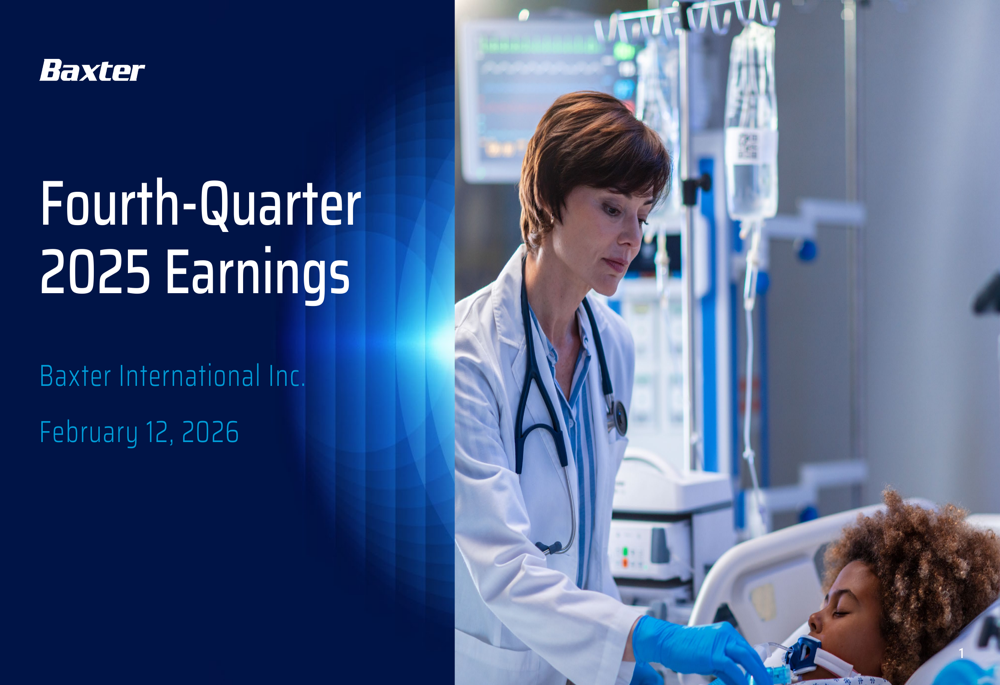 Baxter

Fourth-Quarter 2025 Earnings

Baxter International Inc.

February 12, 2026

1